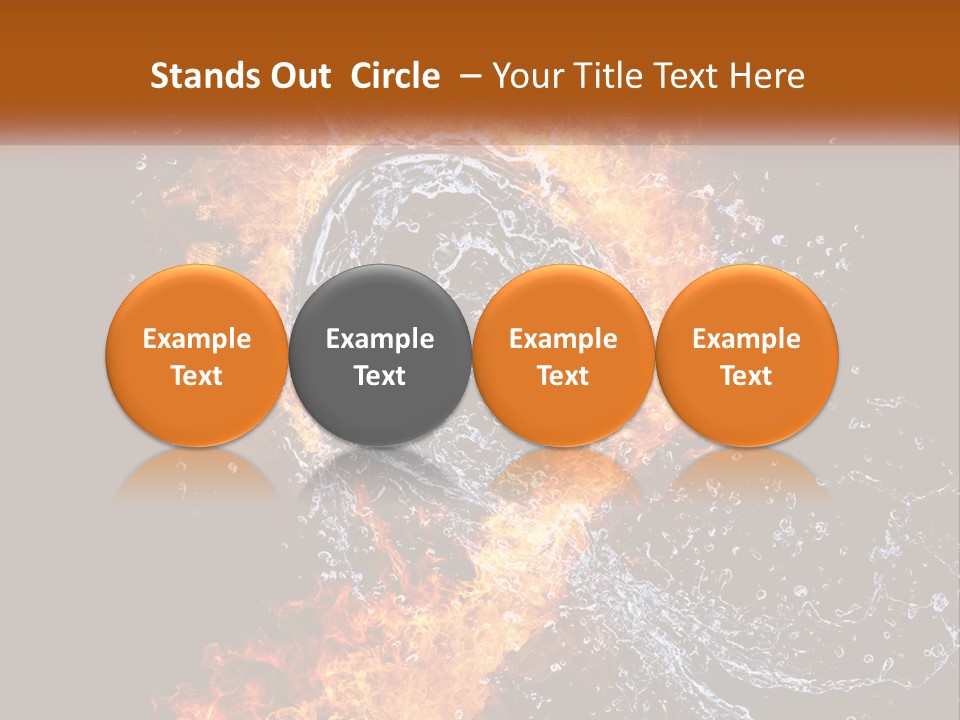 Stands Out Circle – Your Title Text Here

Example Text

Example Text

Example Text

Example Text